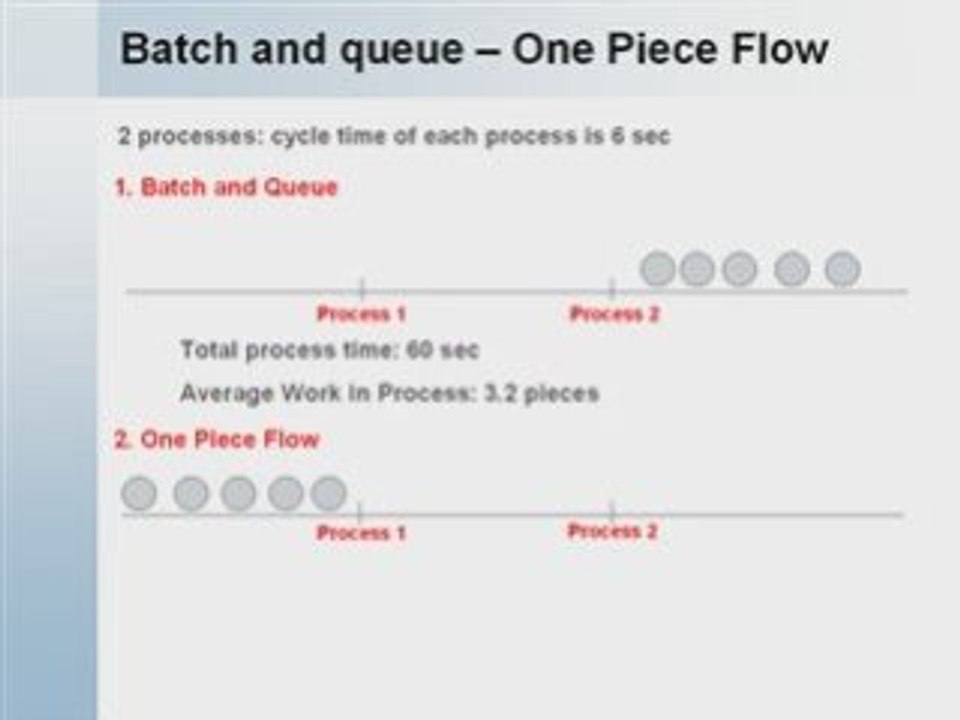 Batch and queue – One Piece Flow

2 processes: cycle time of each process is 6 sec

1. Batch and Queue

Process 1

Process 2

Total process time: 60 sec

Average Work in Process: 3.2 pieces

2. One Piece Flow

Process 1

Process 2